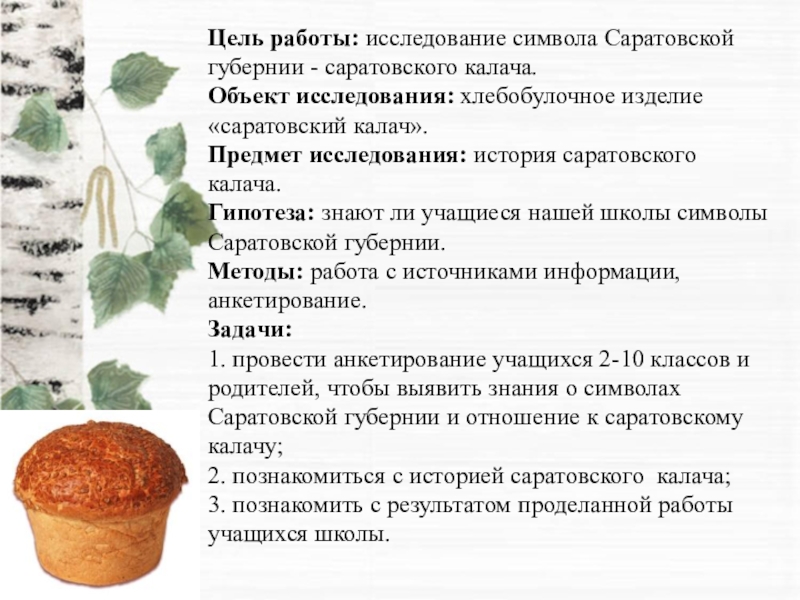 Цель работы: исследование символа Саратовской губернии - саратовского калача.
Объект исследования: хлебобулочное изделие «саратовский калач».
Предмет исследования: история саратовского калача.
Гипотеза: знают ли учащиеся нашей школы символы Саратовской губернии.
Методы: работа с источниками информации, анкетирование.
Задачи:
1. провести анкетирование учащихся 2-10 классов и родителей, чтобы выявить знания о символах Саратовской губернии и отношение к саратовскому калачу;
2. познакомиться с историей саратовского калача;
3. познакомить с результатом проделанной работы учащихся школы.